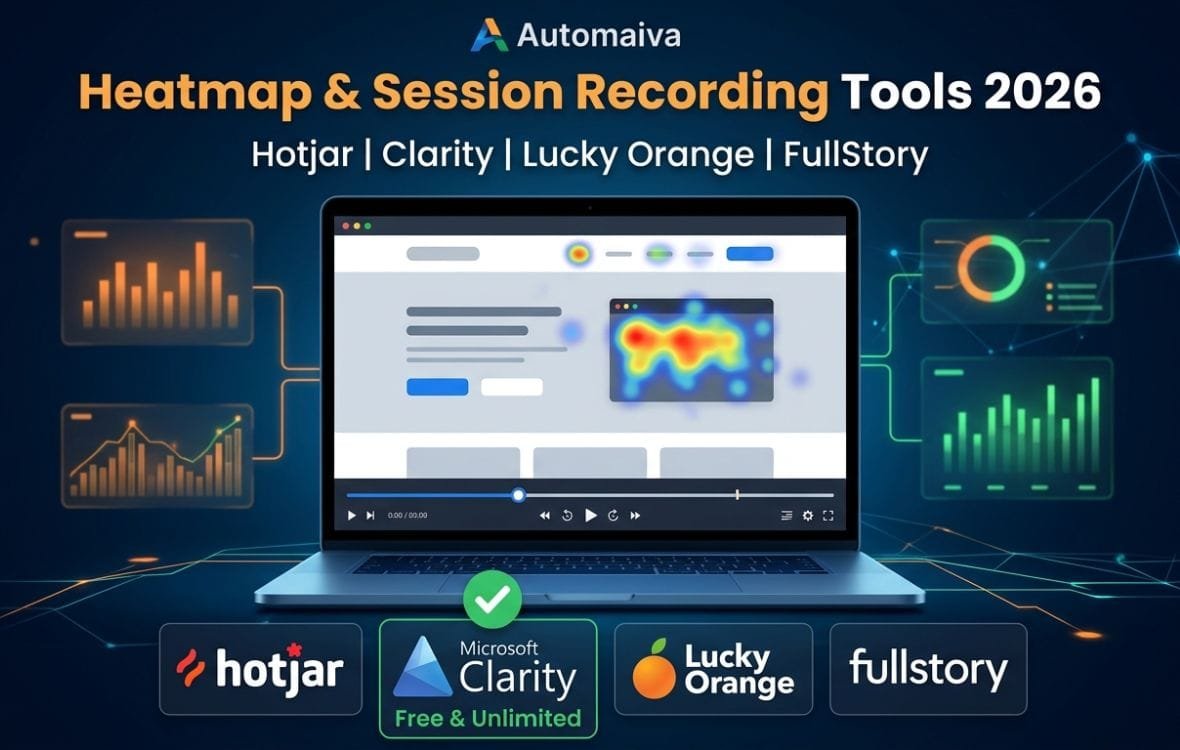 Automaiva

Heatmap & Session Recording Tools 2026

Hotjar | Clarity | Lucky Orange | FullStory

0:00 / 00:00

hotjar

Microsoft Clarity

Free & Unlimited

Lucky Orange

fullstory